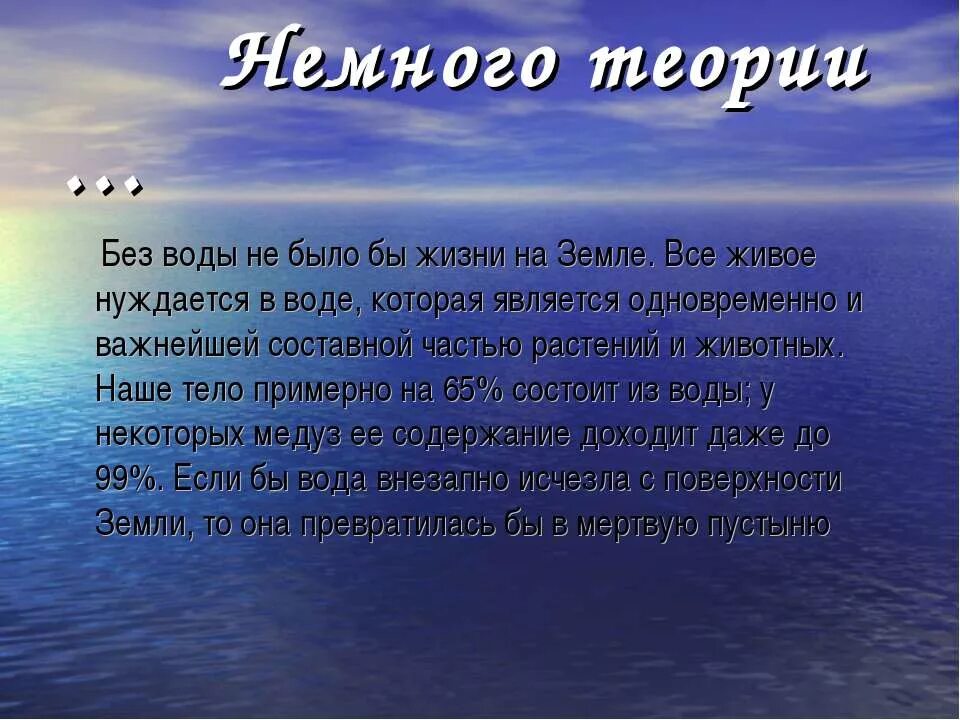 Немного теории ...

Без воды не было бы жизни на Земле. Все живое нуждается в воде, которая является одновременно и важнейшей составной частью растений и животных. Наше тело примерно на 65% состоит из воды; у некоторых медуз ее содержание доходит даже до 99%. Если бы вода внезапно исчезла с поверхности Земли, то она превратилась бы в мертвую пустыню